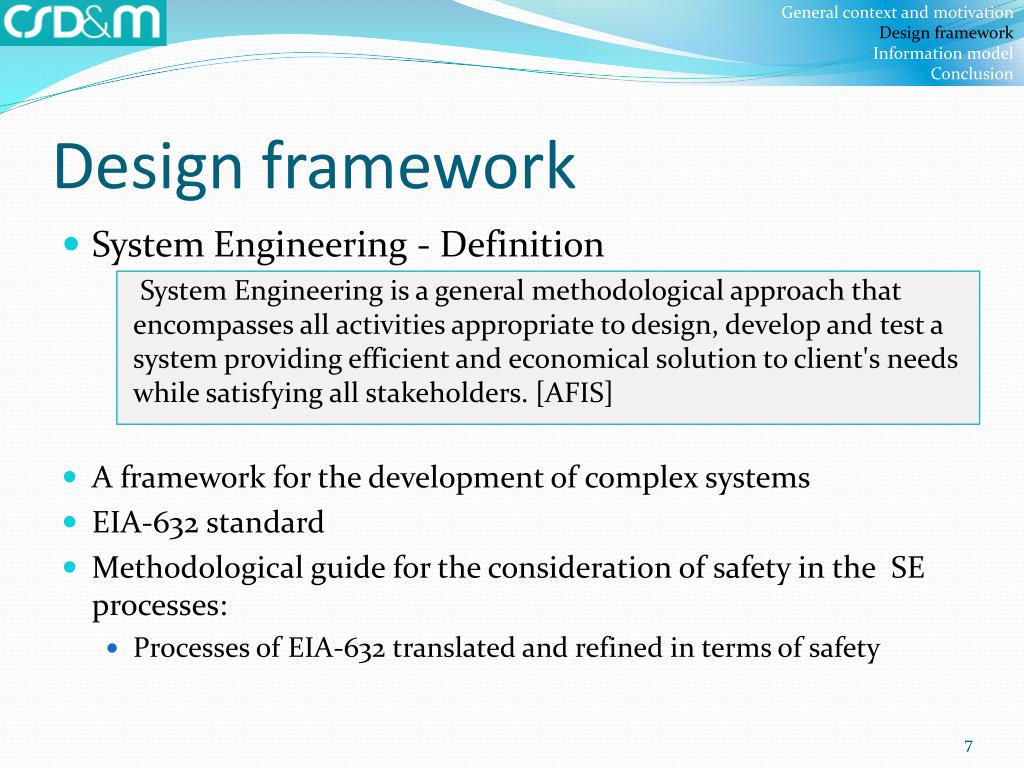 CSD&M

General context and motivation
Design framework
Information model
Conclusion

Design framework

System Engineering - Definition

System Engineering is a general methodological approach that encompasses all activities appropriate to design, develop and test a system providing efficient and economical solution to client's needs while satisfying all stakeholders. [AFIS]

A framework for the development of complex systems

EIA-632 standard

Methodological guide for the consideration of safety in the SE processes:

Processes of EIA-632 translated and refined in terms of safety

7